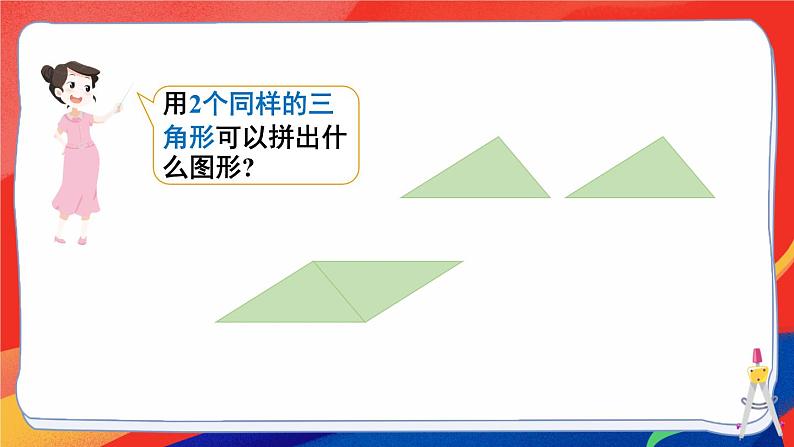 用2个同样的三角形可以拼出什么图形?